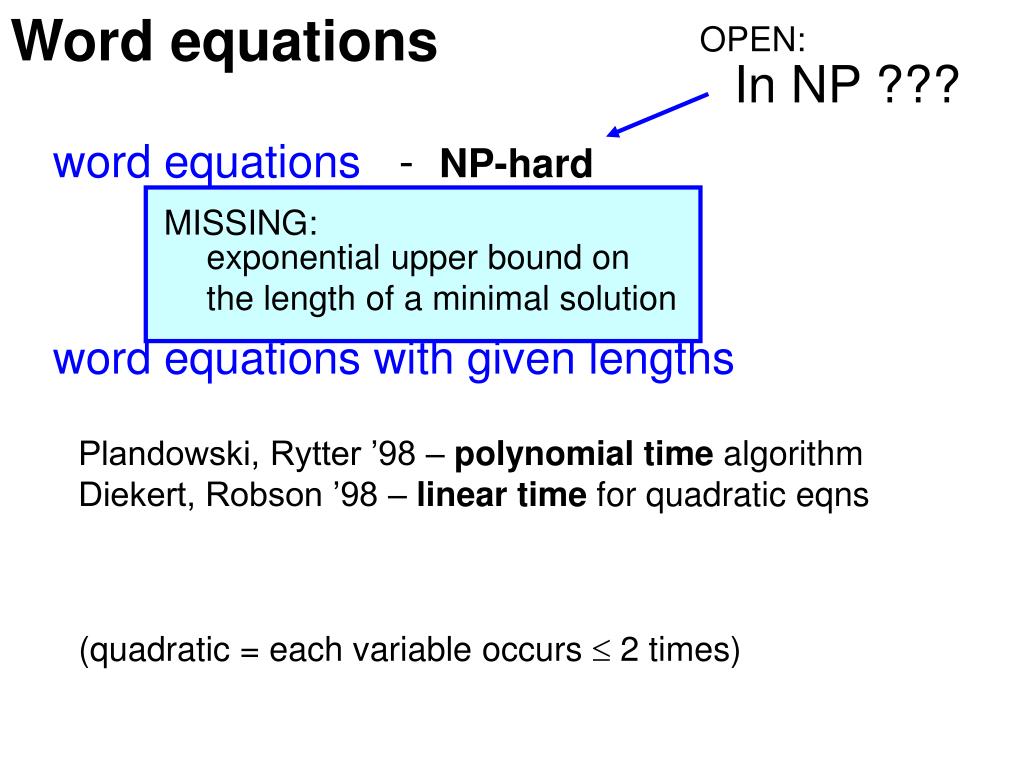 Word equations

OPEN:
In NP ???

word equations - NP-hard

MISSING:
exponential upper bound on the length of a minimal solution

word equations with given lengths

Plandowski, Rytter ’98 – polynomial time algorithm
Diekert, Robson ’98 – linear time for quadratic eqns

(quadratic = each variable occurs $\leq$ 2 times)